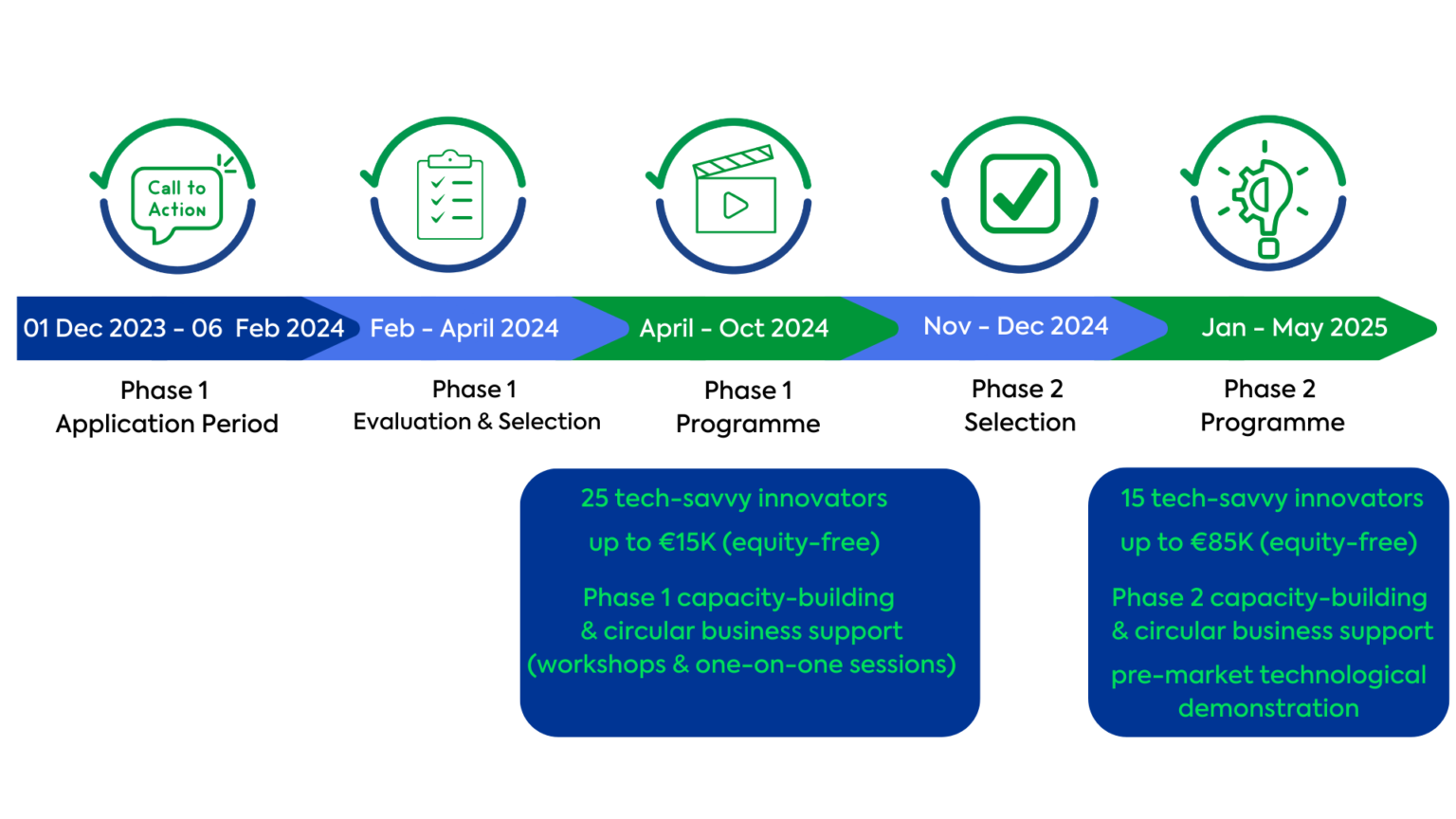 Call to Action

01 Dec 2023 - 06 Feb 2024

Feb - April 2024

April - Oct 2024

Nov - Dec 2024

Jan - May 2025

Phase 1
Application Period

Phase 1
Evaluation & Selection

Phase 1
Programme

Phase 2
Selection

Phase 2
Programme

25 tech-savvy innovators

up to €15K (equity-free)

Phase 1 capacity-building & circular business support (workshops & one-on-one sessions)

15 tech-savvy innovators

up to €85K (equity-free)

Phase 2 capacity-building & circular business support

pre-market technological demonstration